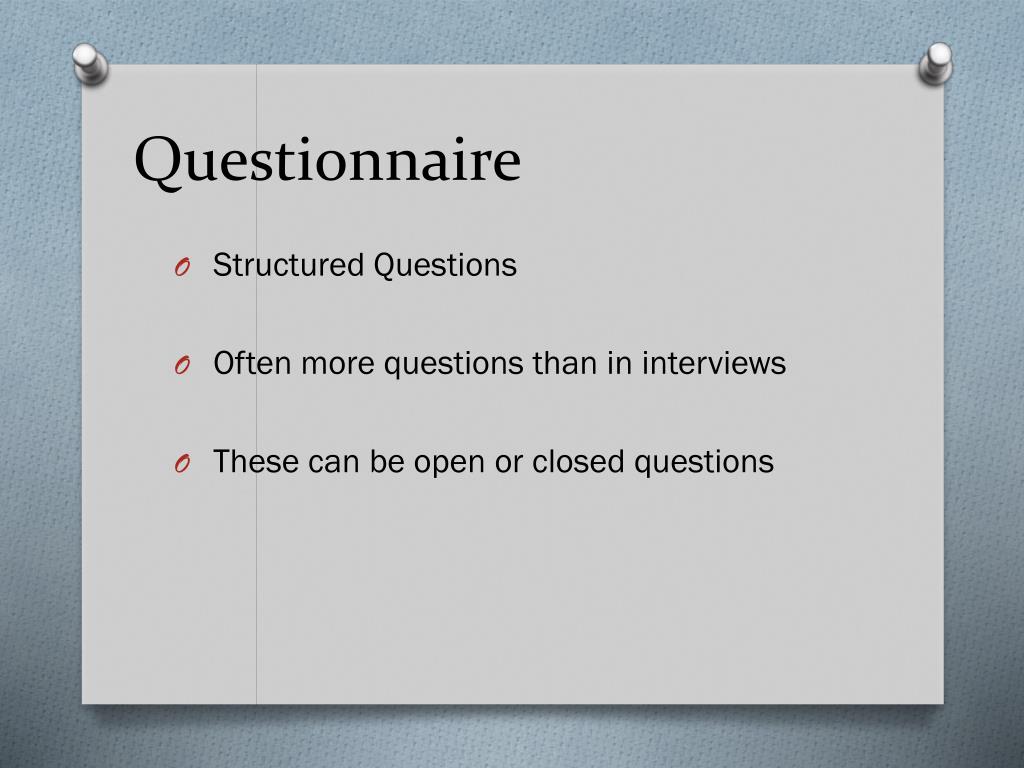 Questionnaire

O Structured Questions

O Often more questions than in interviews

O These can be open or closed questions